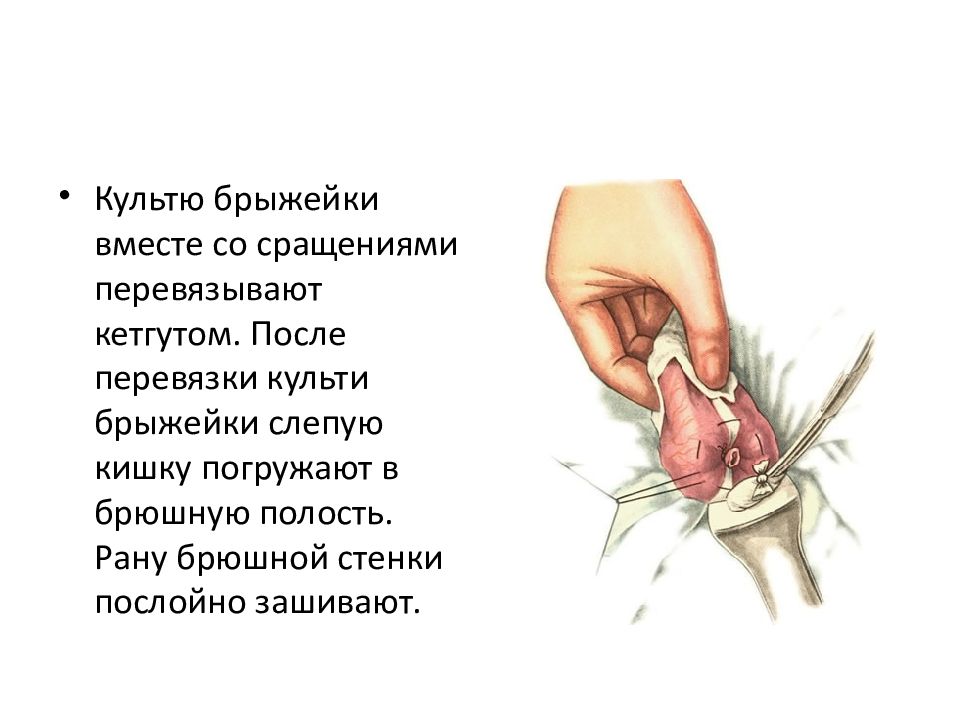 • Культю брыжейки вместе со сращениями перевязывают кетгутом. После перевязки культи брыжейки слепую кишку погружают в брюшную полость. Рану брюшной стенки послойно зашивают.